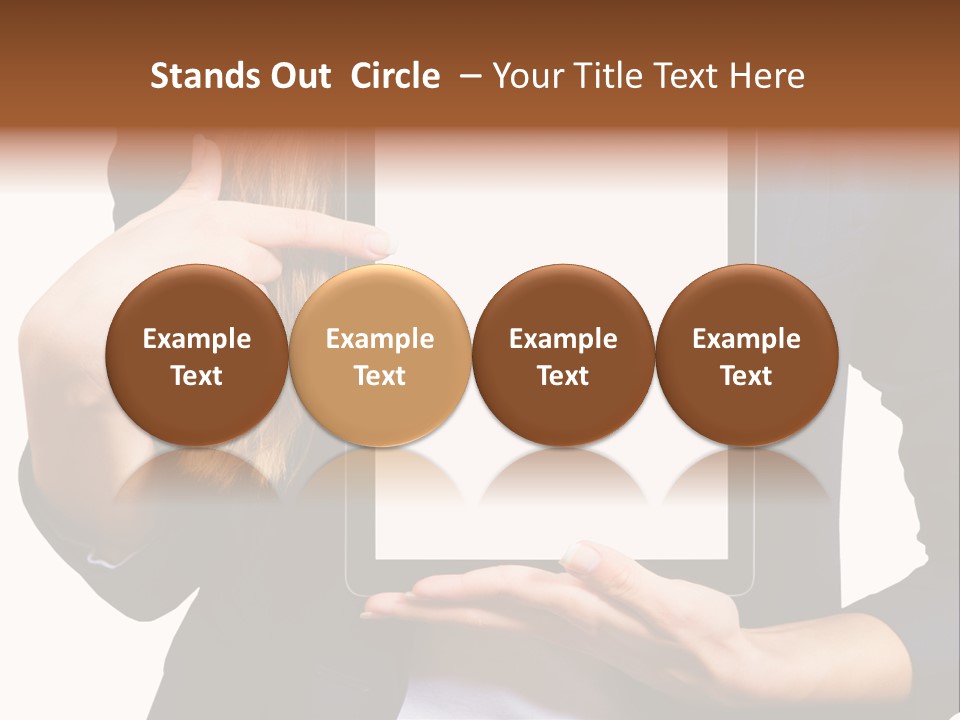 Stands Out Circle – Your Title Text Here

Example Text

Example Text

Example Text

Example Text